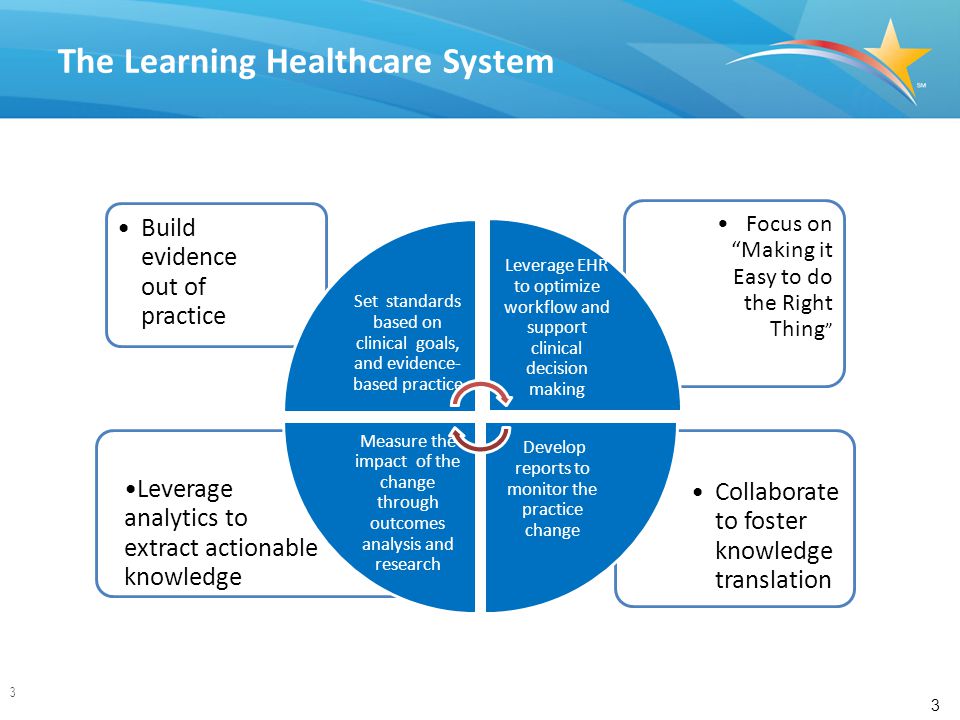 The Learning Healthcare System

SM

• Build evidence out of practice

Set standards based on clinical goals, and evidence-based practice

Leverage EHR to optimize workflow and support clinical decision making

• Focus on "Making it Easy to do the Right Thing"

•Leverage analytics to extract actionable knowledge

Measure the impact of the change through outcomes analysis and research

Develop reports to monitor the practice change

• Collaborate to foster knowledge translation

3

3